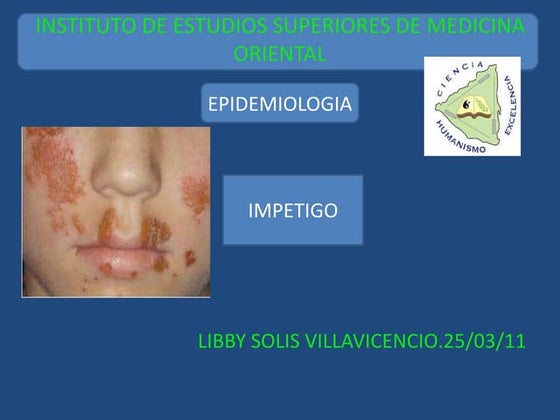 INSTITUTO DE ESTUDIOS SUPERIORES DE MEDICINA ORIENTAL

CIENCIA
EXCELENCIA
HUMANISMO

EPIDEMIOLOGIA

IMPETIGO

LIBBY SOLIS VILLAVICENCIO.25/03/11